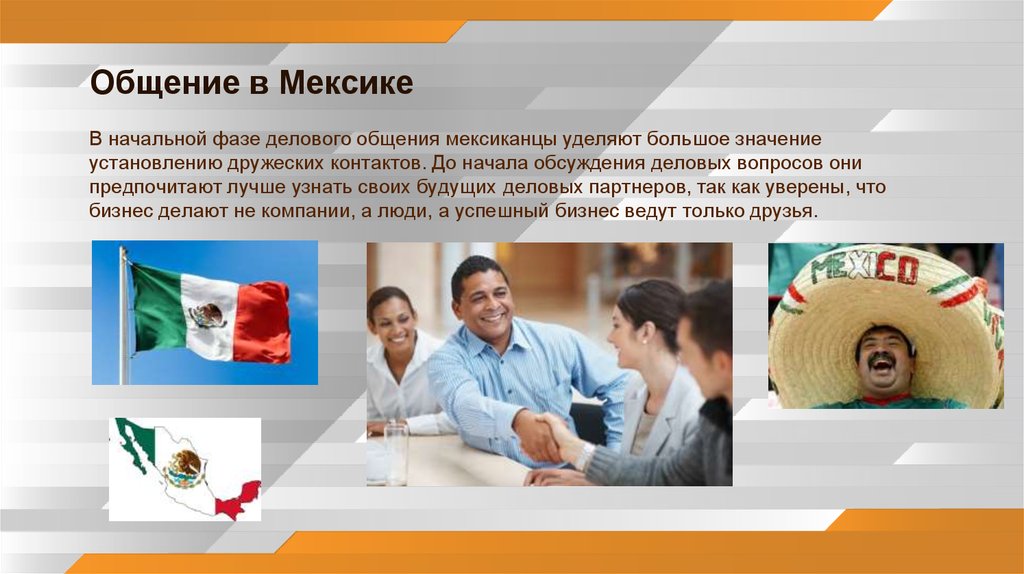 Общение в Мексике

В начальной фазе делового общения мексиканцы уделяют большое значение установлению дружеских контактов. До начала обсуждения деловых вопросов они предпочитают лучше узнать своих будущих деловых партнеров, так как уверены, что бизнес делают не компании, а люди, а успешный бизнес ведут только друзья.

MEXICO